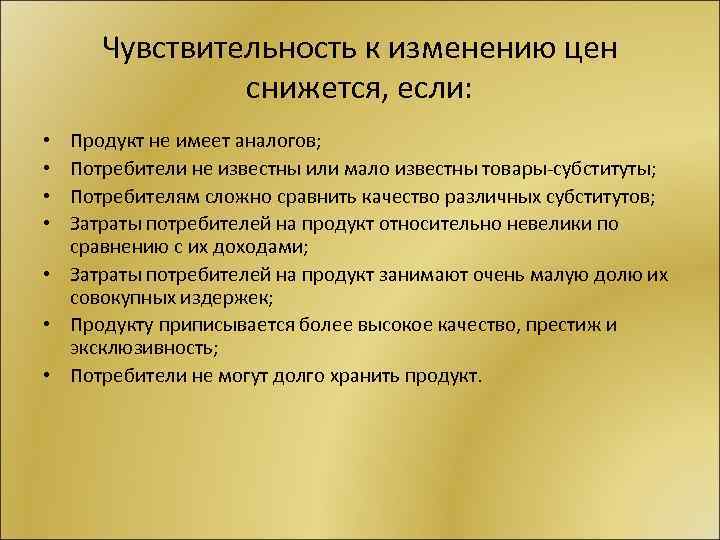 Чувствительность к изменению цен снижется, если:

• Продукт не имеет аналогов;
• Потребители не известны или мало известны товары-субституты;
• Потребителям сложно сравнить качество различных субститутов;
• Затраты потребителей на продукт относительно невелики по сравнению с их доходами;
• Затраты потребителей на продукт занимают очень малую долю их совокупных издержек;
• Продукту приписывается более высокое качество, престиж и эксклюзивность;
• Потребители не могут долго хранить продукт.